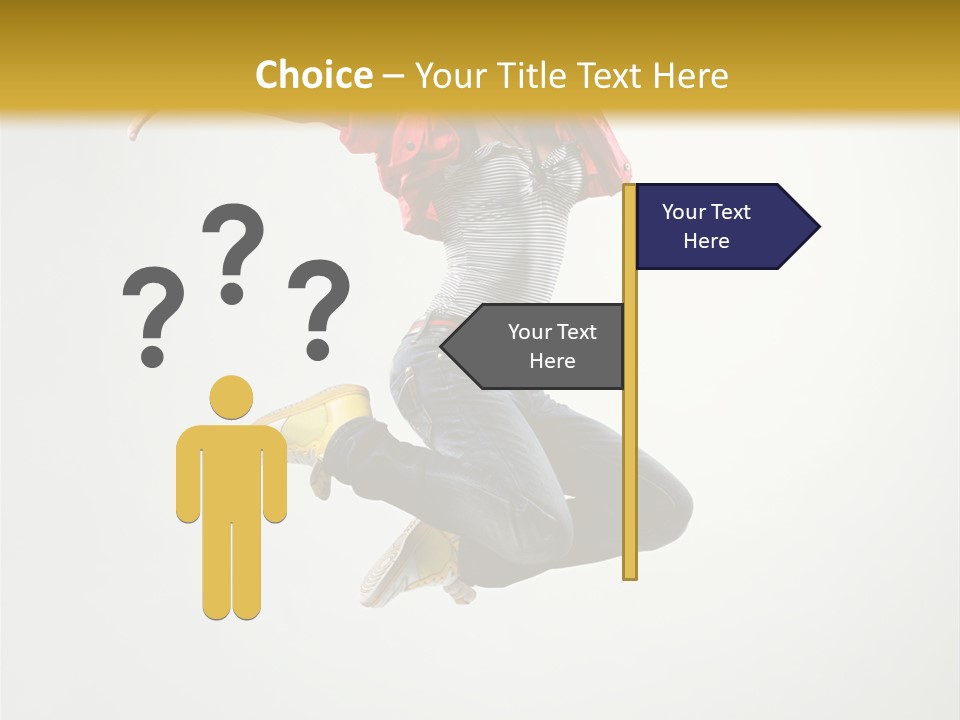 Choice – Your Title Text Here

? ? ?

Your Text Here

Your Text Here